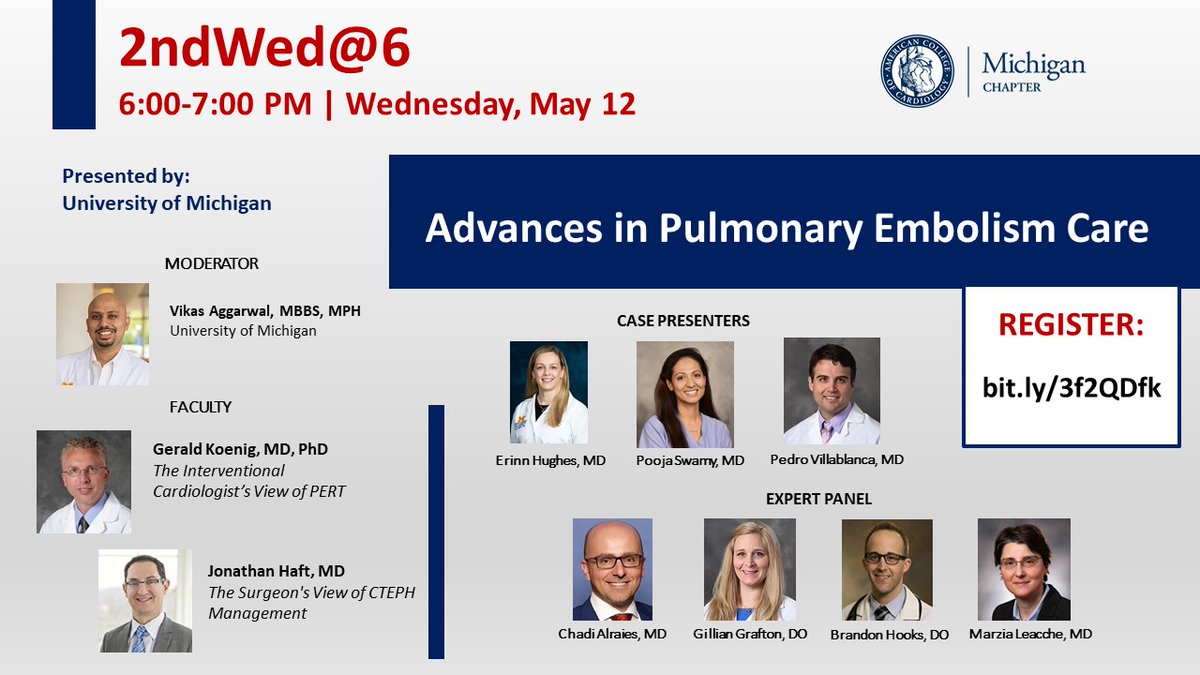 2ndWed@6
6:00-7:00 PM | Wednesday, May 12

AMERICAN COLLEGE OF CARDIOLOGY
Michigan
CHAPTER

Presented by:
University of Michigan

Advances in Pulmonary Embolism Care

MODERATOR

Vikas Aggarwal, MBBS, MPH
University of Michigan

FACULTY

Gerald Koenig, MD, PhD
The Interventional Cardiologist's View of PERT

Jonathan Haft, MD
The Surgeon's View of CTEPH Management

CASE PRESENTERS

Erinn Hughes, MD
Pooja Swamy, MD
Pedro Villablanca, MD

REGISTER:
bit.ly/3f2QDfk

EXPERT PANEL

Chadi Alraies, MD
Gillian Grafton, DO
Brandon Hooks, DO
Marzia Leacche, MD